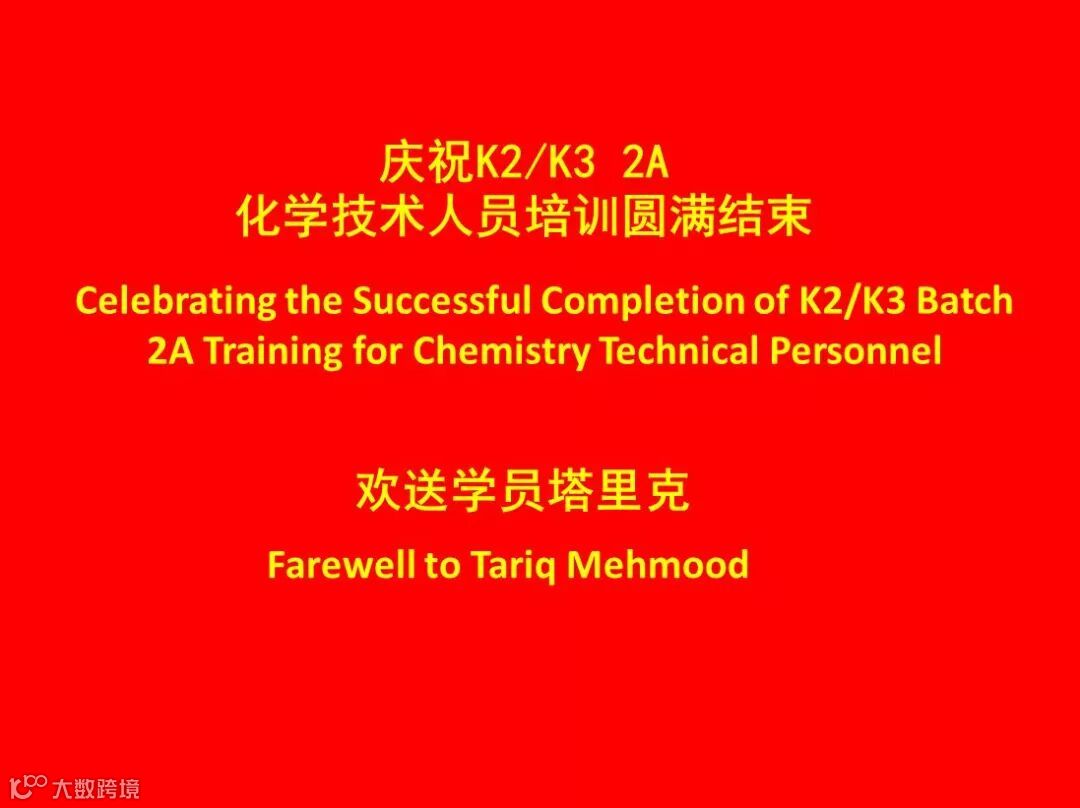 庆祝K2/K3 2A
化学技术人员培训圆满结束

Celebrating the Successful Completion of K2/K3 Batch 2A Training for Chemistry Technical Personnel

欢送学员塔里克

Farewell to Tariq Mehmood

大数跨境